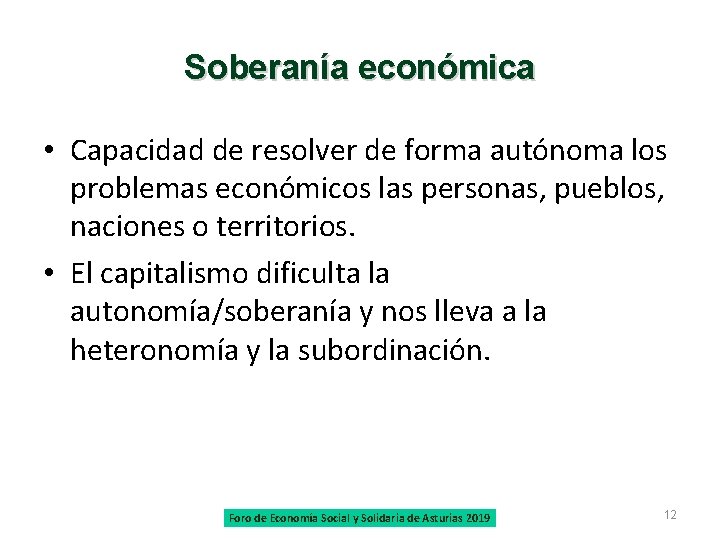 Soberanía económica

• Capacidad de resolver de forma autónoma los problemas económicos las personas, pueblos, naciones o territorios.

• El capitalismo dificulta la autonomía/soberanía y nos lleva a la heteronomía y la subordinación.

Foro de Economía Social y Solidaria de Asturias 2019

12